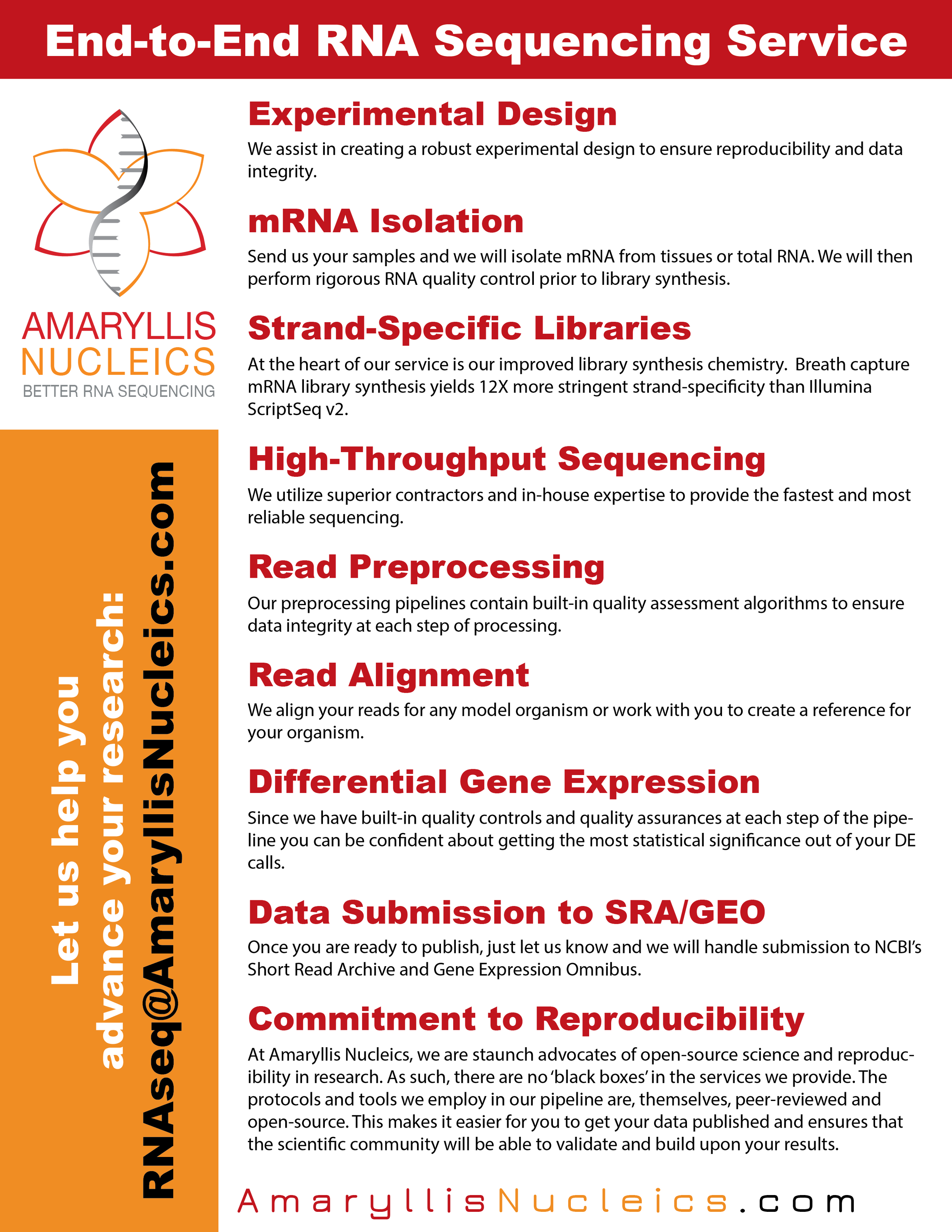 End-to-End RNA Sequencing Service

AMARYLLIS NUCLEICS
BETTER RNA SEQUENCING

Let us help you advance your research:
RNAseq@AmaryllisNucleics.com

Experimental Design
We assist in creating a robust experimental design to ensure reproducibility and data integrity.

mRNA Isolation
Send us your samples and we will isolate mRNA from tissues or total RNA. We will then perform rigorous RNA quality control prior to library synthesis.

Strand-Specific Libraries
At the heart of our service is our improved library synthesis chemistry. Breath capture mRNA library synthesis yields 12X more stringent strand-specificity than Illumina ScriptSeq v2.

High-Throughput Sequencing
We utilize superior contractors and in-house expertise to provide the fastest and most reliable sequencing.

Read Preprocessing
Our preprocessing pipelines contain built-in quality assessment algorithms to ensure data integrity at each step of processing.

Read Alignment
We align your reads for any model organism or work with you to create a reference for your organism.

Differential Gene Expression
Since we have built-in quality controls and quality assurances at each step of the pipeline you can be confident about getting the most statistical significance out of your DE calls.

Data Submission to SRA/GEO
Once you are ready to publish, just let us know and we will handle submission to NCBI's Short Read Archive and Gene Expression Omnibus.

Commitment to Reproducibility
At Amaryllis Nucleics, we are staunch advocates of open-source science and reproducibility in research. As such, there are no 'black boxes' in the services we provide. The protocols and tools we employ in our pipeline are, themselves, peer-reviewed and open-source. This makes it easier for you to get your data published and ensures that the scientific community will be able to validate and build upon your results.

AmaryllisNucleics.com